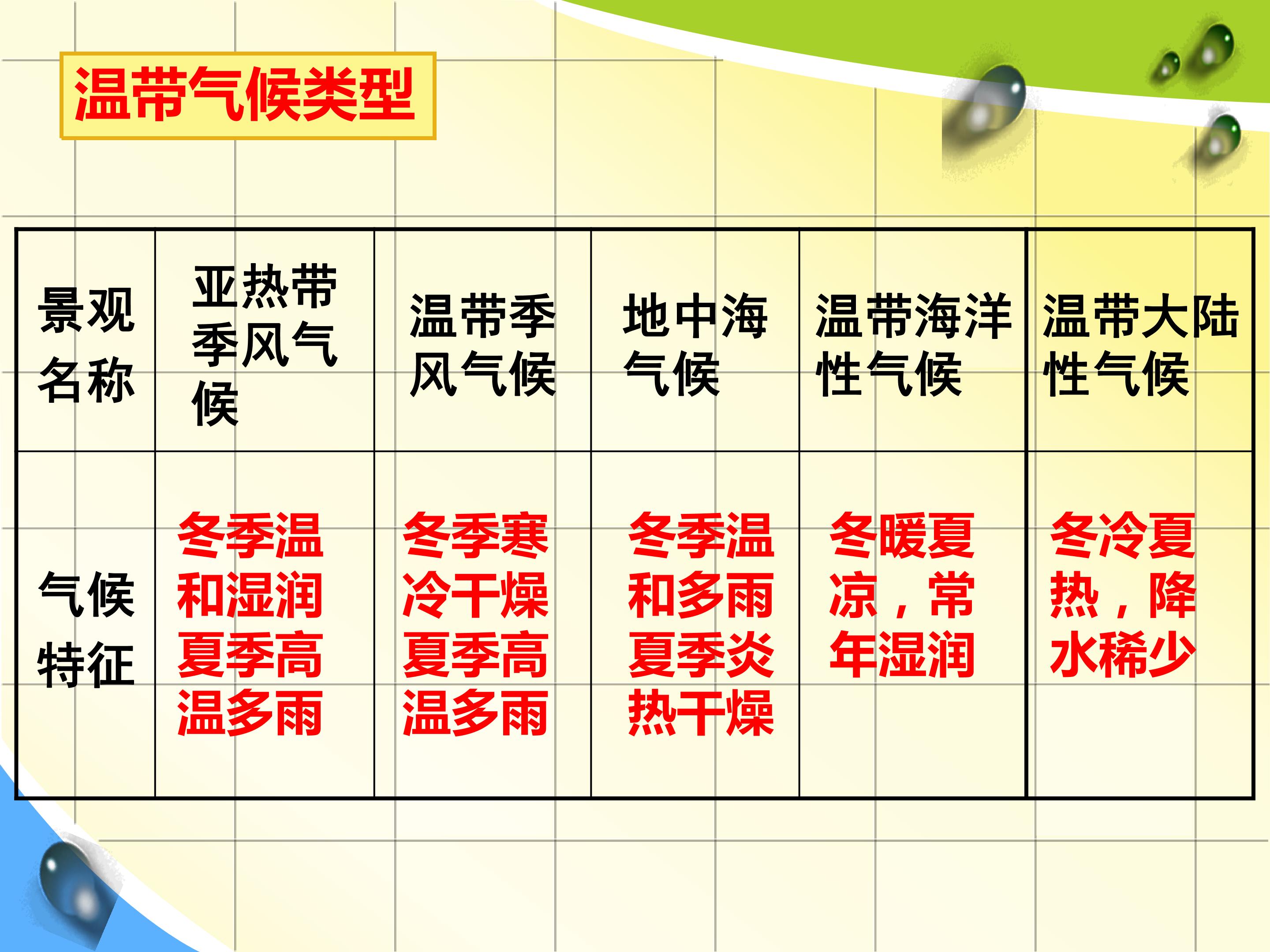 温带气候类型

| 景观名称 | 亚热带季风气候 | 温带季风气候 | 地中海气候 | 温带海洋性气候 | 温带大陆性气候 |
|---|---|---|---|---|---|
| 气候特征 | 冬季温和湿润夏季高温多雨 | 冬季寒冷干燥夏季高温多雨 | 冬季温和多雨夏季炎热干燥 | 冬暖夏凉，常年湿润 | 冬冷夏热，降水稀少 |